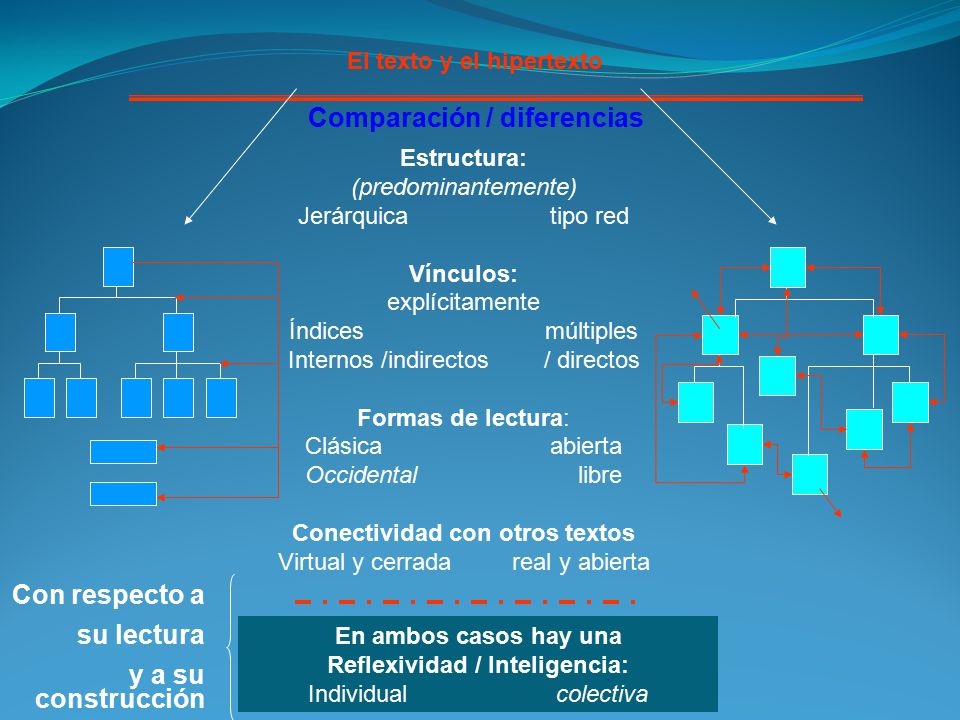 El texto y el hipertexto

Comparación / diferencias

Estructura:
(predominantemente)
Jerárquica tipo red

Vínculos:
explícitamente
Índices múltiples
Internos /indirectos / directos

Formas de lectura:
Clásica abierta
Occidental libre

Conectividad con otros textos
Virtual y cerrada real y abierta

Con respecto a su lectura y a su construcción

En ambos casos hay una Reflexividad / Inteligencia:
Individual colectiva